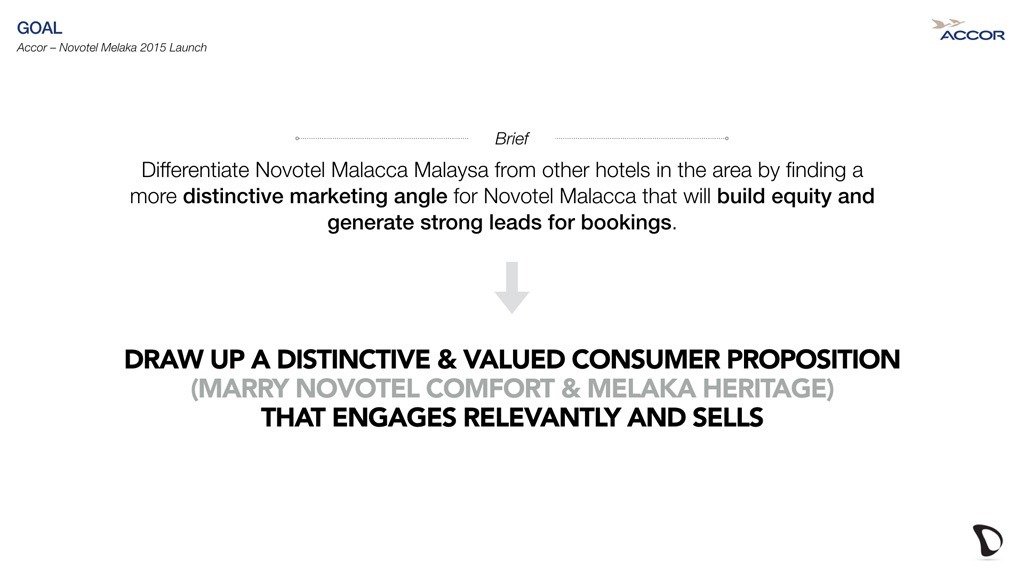 GOAL
Accor – Novotel Melaka 2015 Launch

ACCOR

Brief

Differentiate Novotel Malacca Malaysa from other hotels in the area by finding a more distinctive marketing angle for Novotel Malacca that will build equity and generate strong leads for bookings.

DRAW UP A DISTINCTIVE & VALUED CONSUMER PROPOSITION
(MARRY NOVOTEL COMFORT & MELAKA HERITAGE)
THAT ENGAGES RELEVANTLY AND SELLS